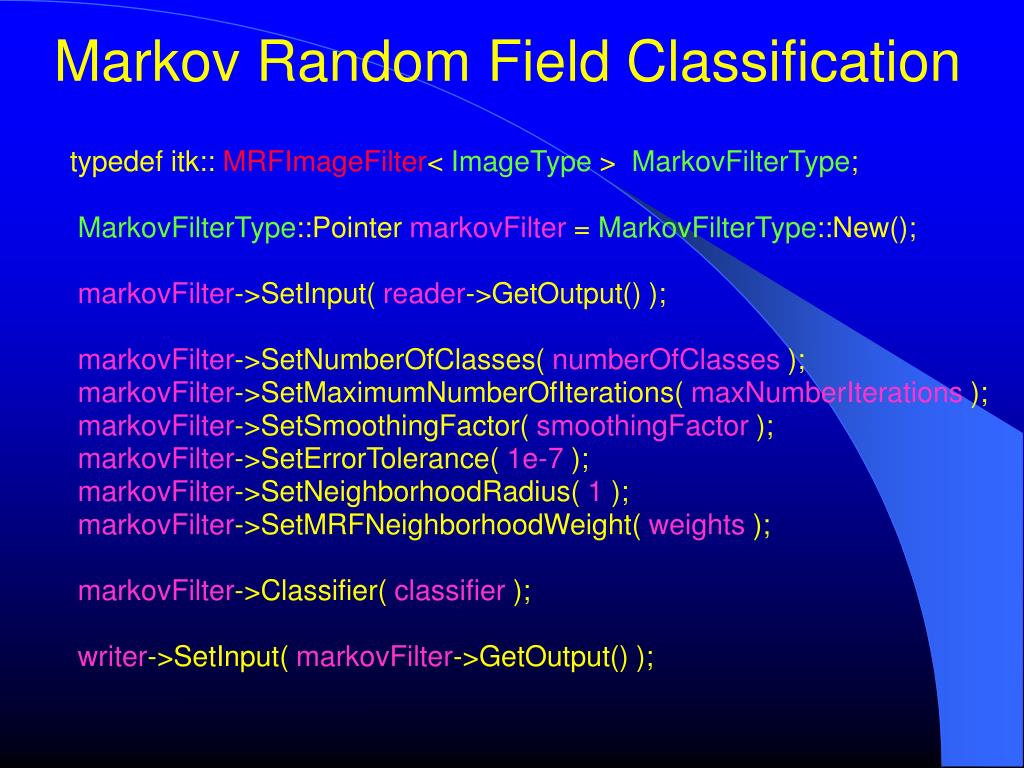 Markov Random Field Classification

typedef itk:: MRFImageFilter< ImageType > MarkovFilterType;

MarkovFilterType::Pointer markovFilter = MarkovFilterType::New();

markovFilter->SetInput( reader->GetOutput() );

markovFilter->SetNumberOfClasses( numberOfClasses );
markovFilter->SetMaximumNumberOfIterations( maxNumberIterations );
markovFilter->SetSmoothingFactor( smoothingFactor );
markovFilter->SetErrorTolerance( 1e-7 );
markovFilter->SetNeighborhoodRadius( 1 );
markovFilter->SetMRFNeighborhoodWeight( weights );

markovFilter->Classifier( classifier );

writer->SetInput( markovFilter->GetOutput() );